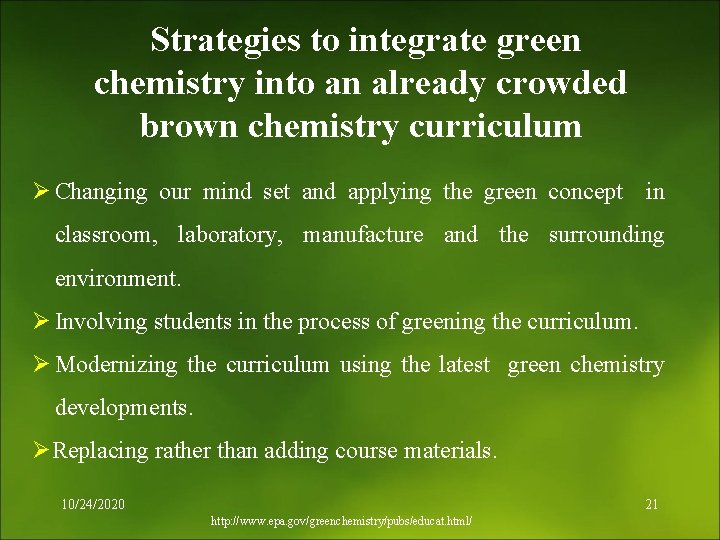 Strategies to integrate green chemistry into an already crowded brown chemistry curriculum

➢ Changing our mind set and applying the green concept in classroom, laboratory, manufacture and the surrounding environment.

➢ Involving students in the process of greening the curriculum.

➢ Modernizing the curriculum using the latest green chemistry developments.

➢ Replacing rather than adding course materials.

10/24/2020

21

http://www.epa.gov/greenchemistry/pubs/educat.html/